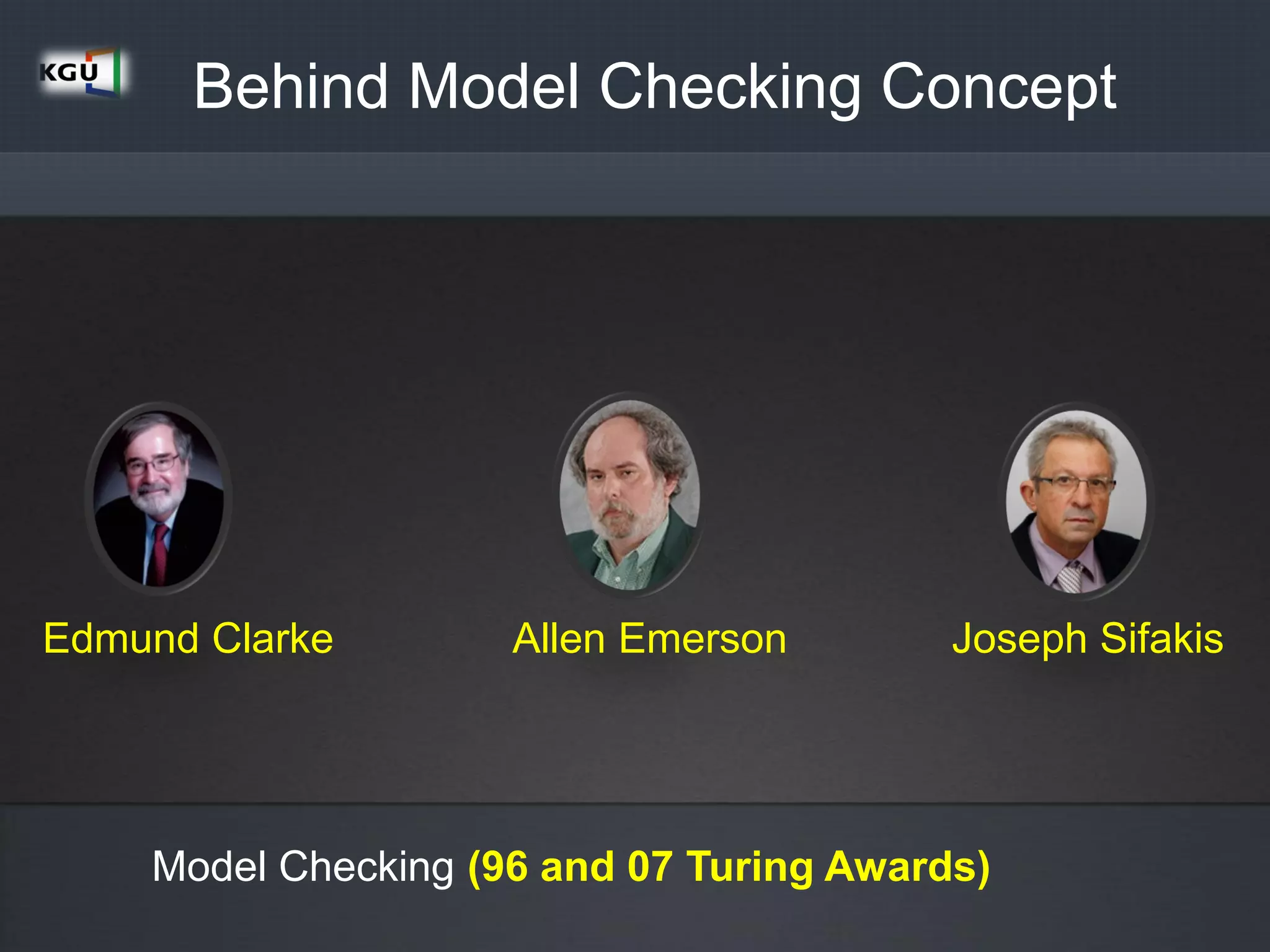 KGU

Behind Model Checking Concept

Edmund Clarke

Allen Emerson

Joseph Sifakis

Model Checking (96 and 07 Turing Awards)